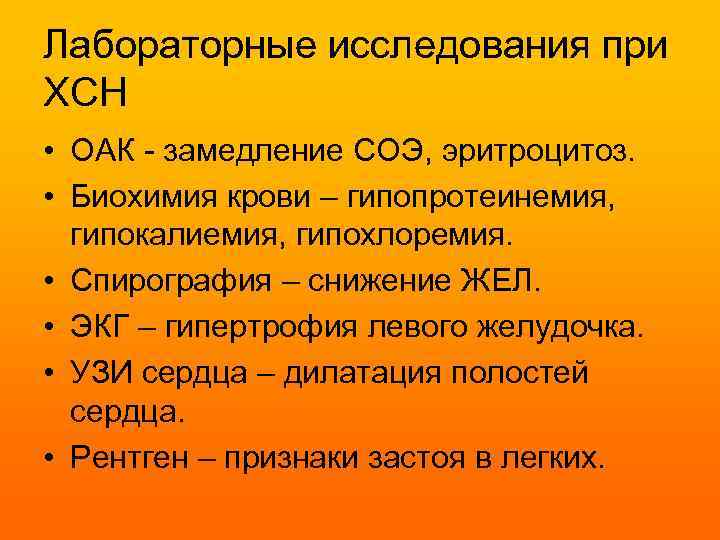 Лабораторные исследования при ХСН

• ОАК - замедление СОЭ, эритроцитоз.
• Биохимия крови – гипопротеинемия, гипокалиемия, гипохлоремия.
• Спирография – снижение ЖЕЛ.
• ЭКГ – гипертрофия левого желудочка.
• УЗИ сердца – дилатация полостей сердца.
• Рентген – признаки застоя в легких.